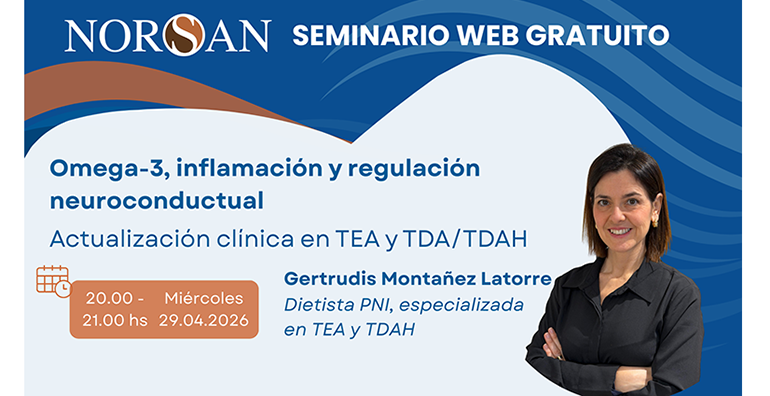 NORSAN SEMINARIO WEB GRATUITO

Omega-3, inflamación y regulación neuroconductual

Actualización clínica en TEA y TDA/TDAH

20.00 - 21.00 hs

Miércoles 29.04.2026

Gertrudis Montañez Latorre

Dietista PNI, especializada en TEA y TDAH